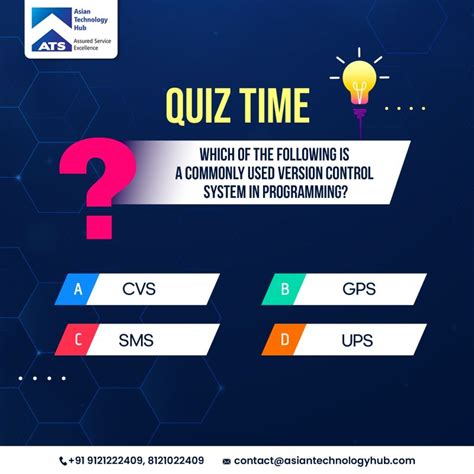 Asian Technology Hub
ATS
Assured Service Excellence

QUIZ TIME

?

WHICH OF THE FOLLOWING IS A COMMONLY USED VERSION CONTROL SYSTEM IN PROGRAMMING?

A CVS
B GPS
C SMS
D UPS

+91 9121222409, 8121022409
contact@asiantechnologyhub.com